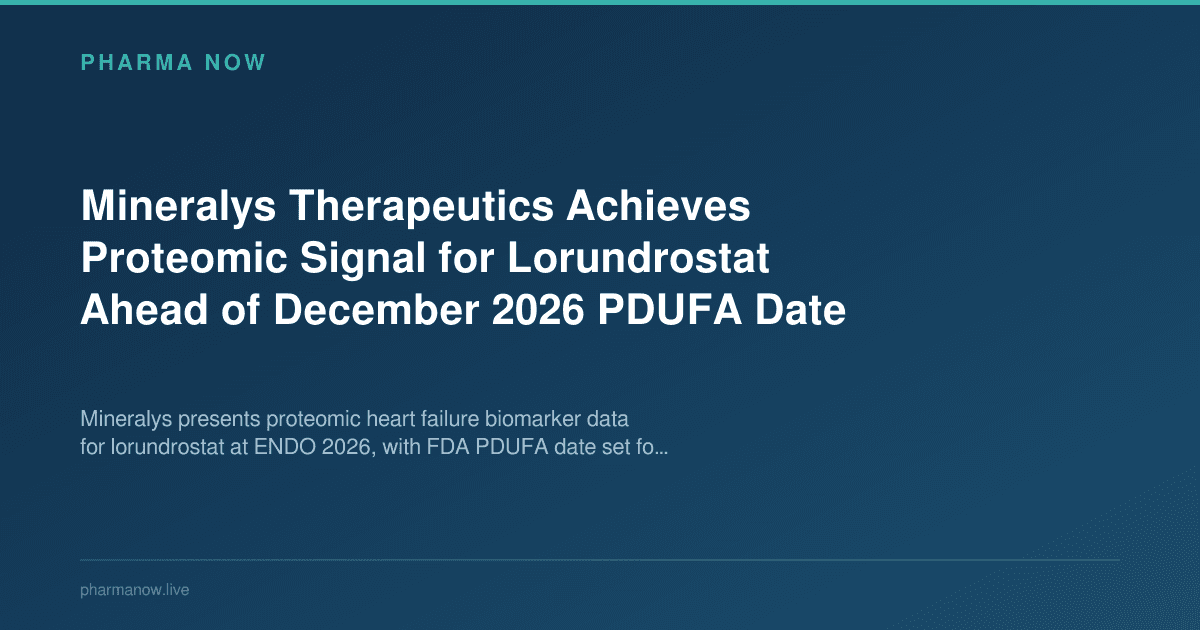 PHARMA NOW

Mineralys Therapeutics Achieves Proteomic Signal for Lorundrostat Ahead of December 2026 PDUFA Date

Mineralys presents proteomic heart failure biomarker data for lorundrostat at ENDO 2026, with FDA PDUFA date set fo...

pharmanow.live